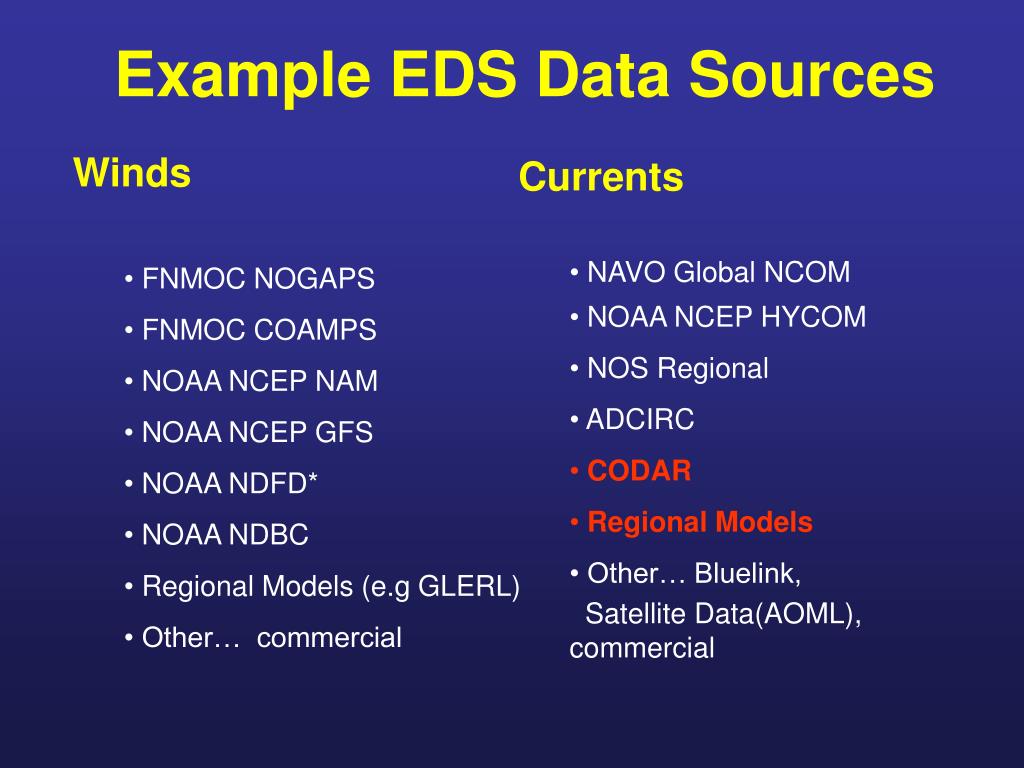 Example EDS Data Sources

Winds

• FNMOC NOGAPS
• FNMOC COAMPS
• NOAA NCEP NAM
• NOAA NCEP GFS
• NOAA NDFD*
• NOAA NDBC
• Regional Models (e.g GLERL)
• Other… commercial

Currents

• NAVO Global NCOM
• NOAA NCEP HYCOM
• NOS Regional
• ADCIRC
• CODAR
• Regional Models
• Other… Bluelink, Satellite Data(AOML), commercial